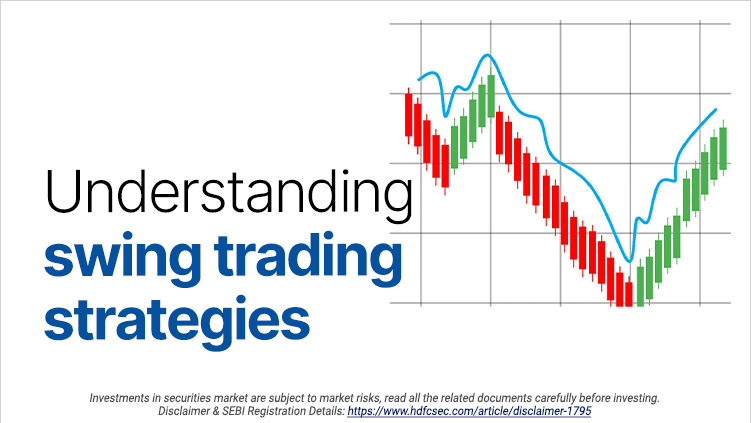 Understanding
swing trading strategies

Investments in securities market are subject to market risks, read all the related documents carefully before investing.
Disclaimer & SEBI Registration Details: https://www.hdfcsec.com/article/disclaimer-1795